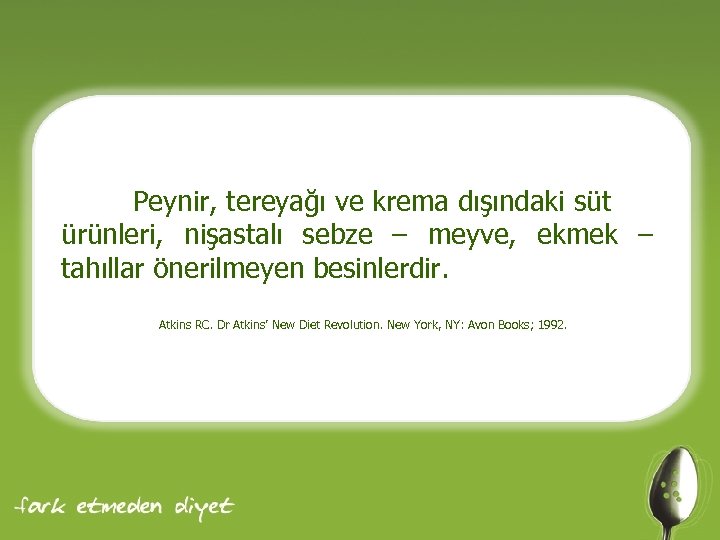 Peynir, tereyağı ve krema dışındaki süt ürünleri, nişastalı sebze – meyve, ekmek – tahıllar önerilmeyen besinlerdir.

Atkins RC. Dr Atkins' New Diet Revolution. New York, NY: Avon Books; 1992.

fark etmeden diyet